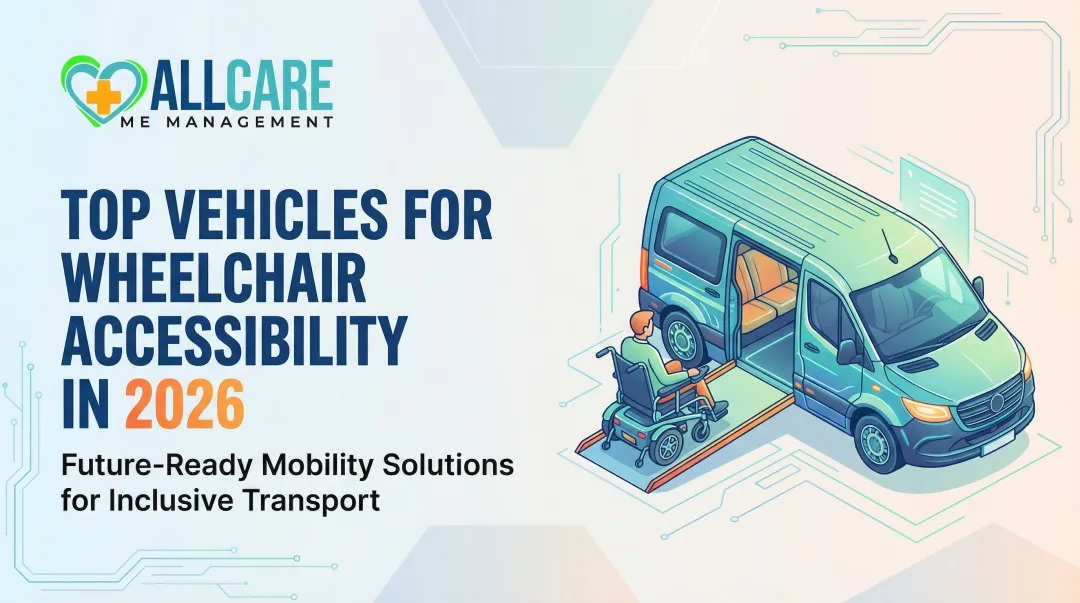 ALLCARE
ME MANAGEMENT

TOP VEHICLES FOR WHEELCHAIR ACCESSIBILITY IN 2026

Future-Ready Mobility Solutions for Inclusive Transport